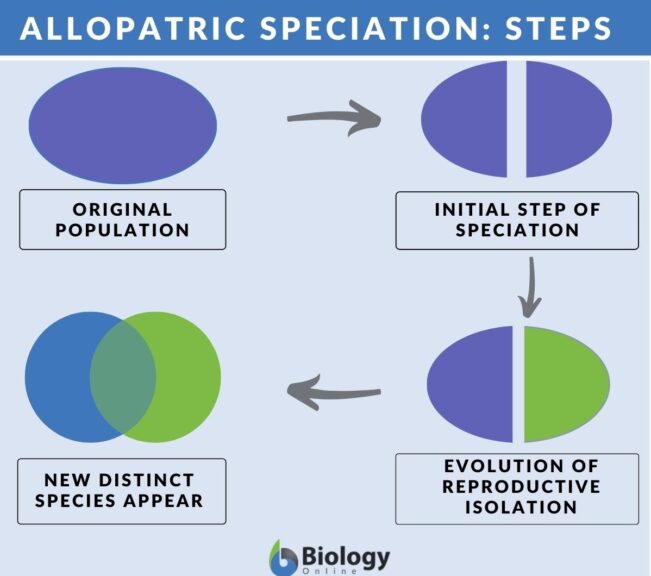 ALLOPATRIC SPECIATION: STEPS

ORIGINAL POPULATION

INITIAL STEP OF SPECIATION

EVOLUTION OF REPRODUCTIVE ISOLATION

NEW DISTINCT SPECIES APPEAR

Biology Online